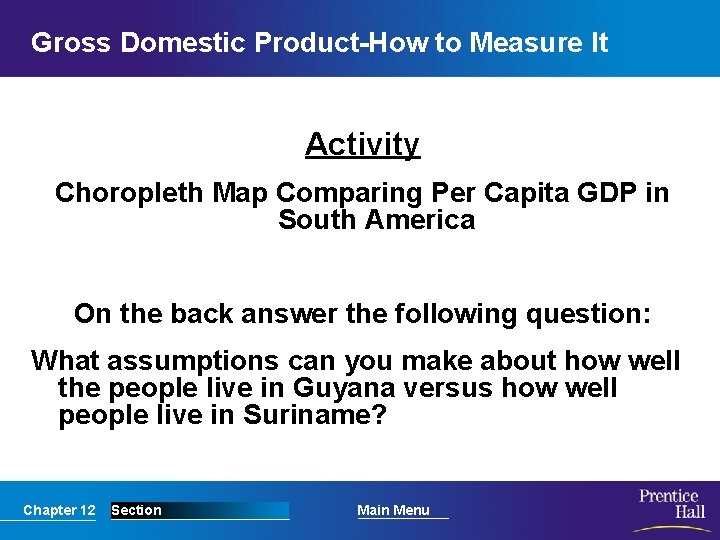 Gross Domestic Product-How to Measure It

Activity

Choropleth Map Comparing Per Capita GDP in South America

On the back answer the following question:

What assumptions can you make about how well the people live in Guyana versus how well people live in Suriname?

Chapter 12 Section Main Menu

Prentice Hall